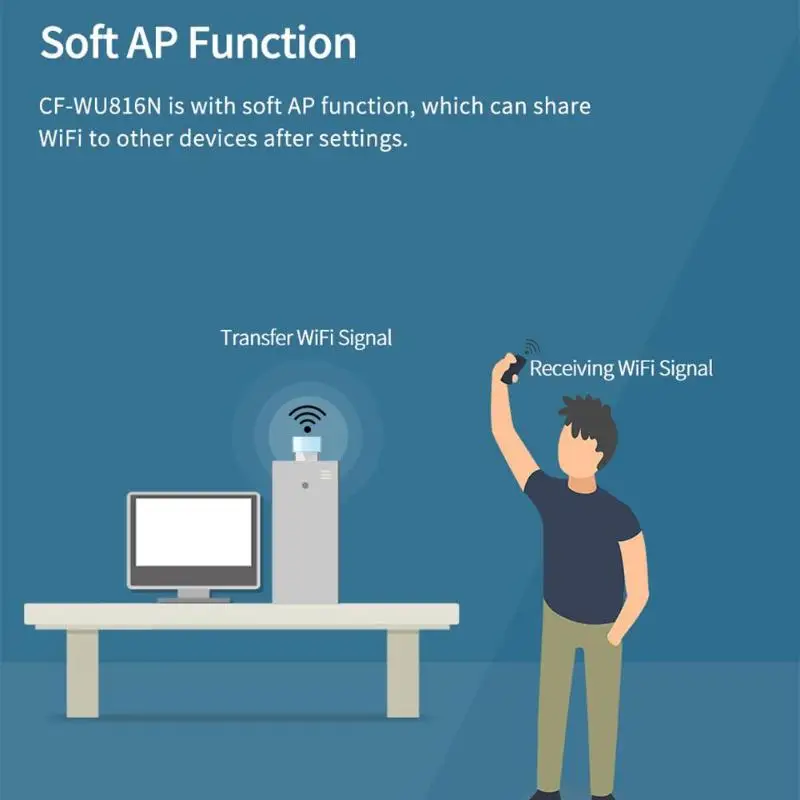 Soft AP Function

CF-WU816N is with soft AP function, which can share WiFi to other devices after settings.

Transfer WiFi Signal

Receiving WiFi Signal